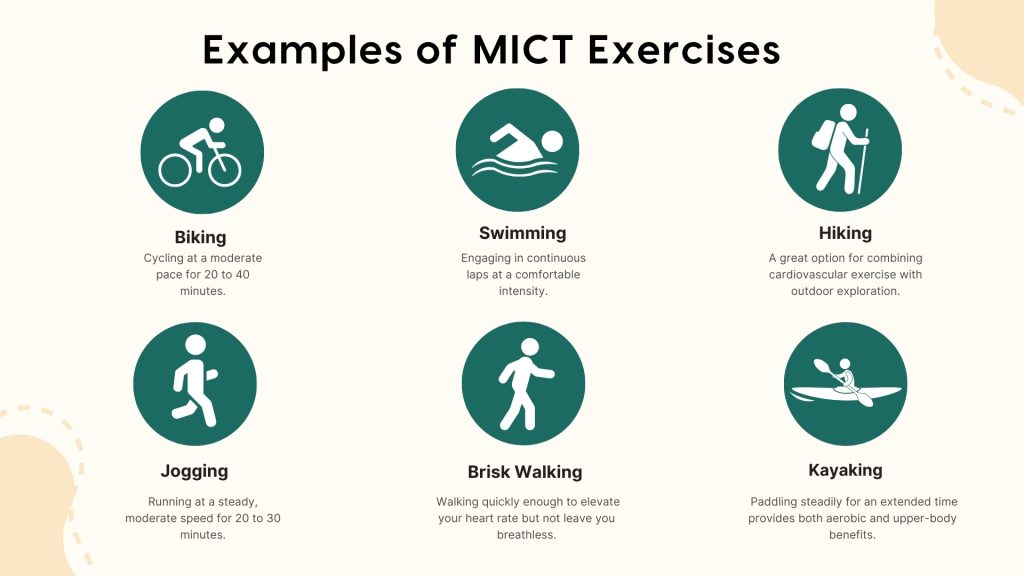 Examples of MICT Exercises

Biking
Cycling at a moderate pace for 20 to 40 minutes.

Swimming
Engaging in continuous laps at a comfortable intensity.

Hiking
A great option for combining cardiovascular exercise with outdoor exploration.

Jogging
Running at a steady, moderate speed for 20 to 30 minutes.

Brisk Walking
Walking quickly enough to elevate your heart rate but not leave you breathless.

Kayaking
Paddling steadily for an extended time provides both aerobic and upper-body benefits.